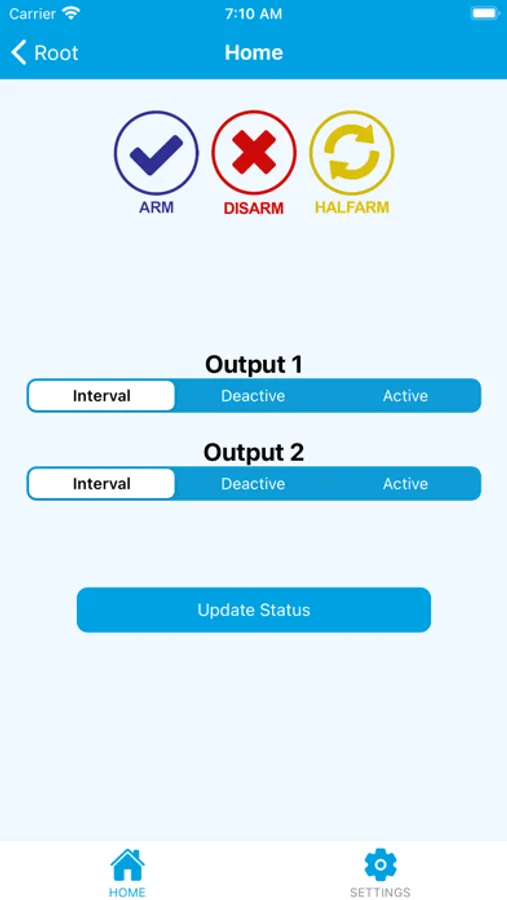 Carrier 7:10 AM

Root Home

ARM DISARM HALFARM

Output 1
Interval Deactive Active

Output 2
Interval Deactive Active

Update Status

HOME SETTINGS